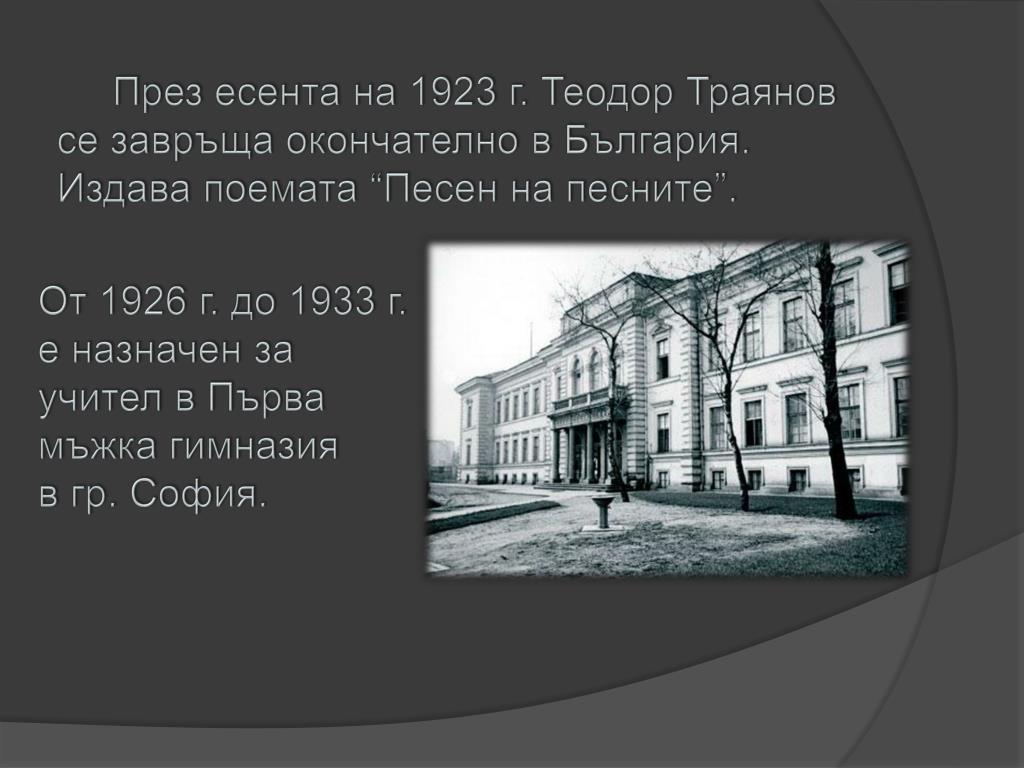 През есента на 1923 г. Теодор Траянов се завръща окончателно в България. Издава поемата “Песен на песните”.

От 1926 г. до 1933 г. е назначен за учител в Първа мъжка гимназия в гр. София.